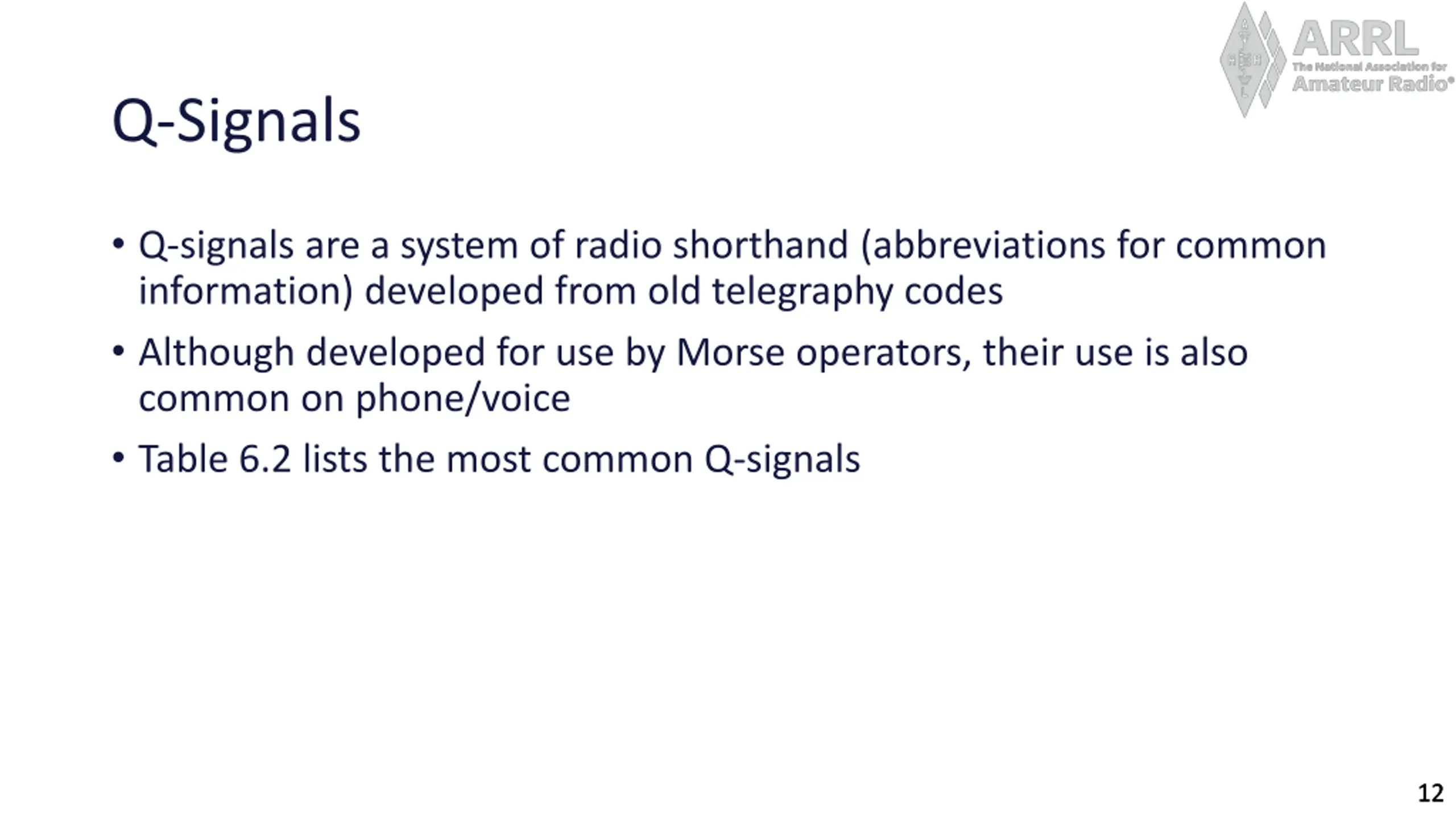 ARRL
The National Association for
Amateur Radio®

Q-Signals

• Q-signals are a system of radio shorthand (abbreviations for common information) developed from old telegraphy codes
• Although developed for use by Morse operators, their use is also common on phone/voice
• Table 6.2 lists the most common Q-signals

12